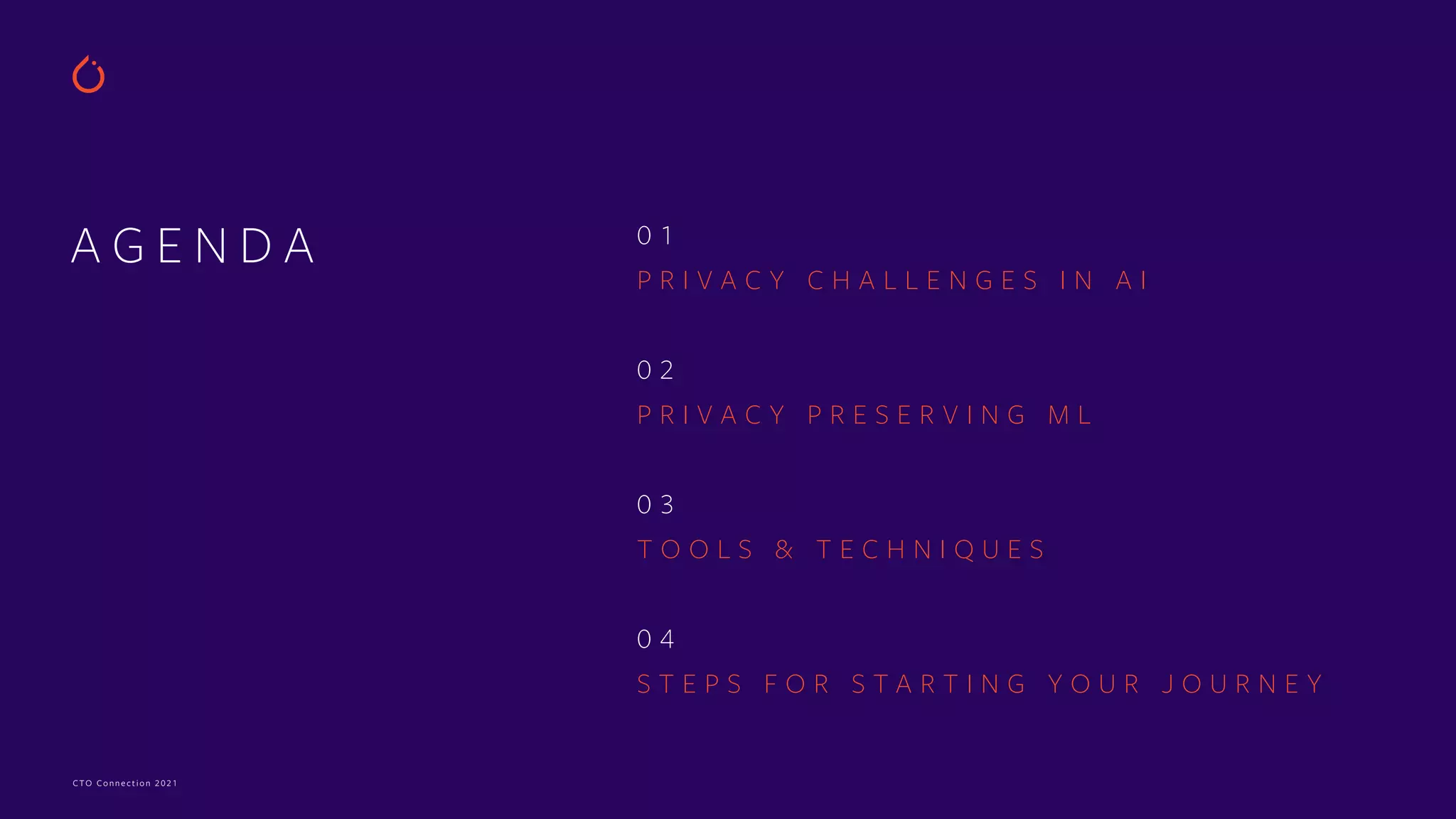 AGENDA

01
PRIVACY CHALLENGES IN AI

02
PRIVACY PRESERVING ML

03
TOOLS & TECHNIQUES

04
STEPS FOR STARTING YOUR JOURNEY

CTO Connection 2021